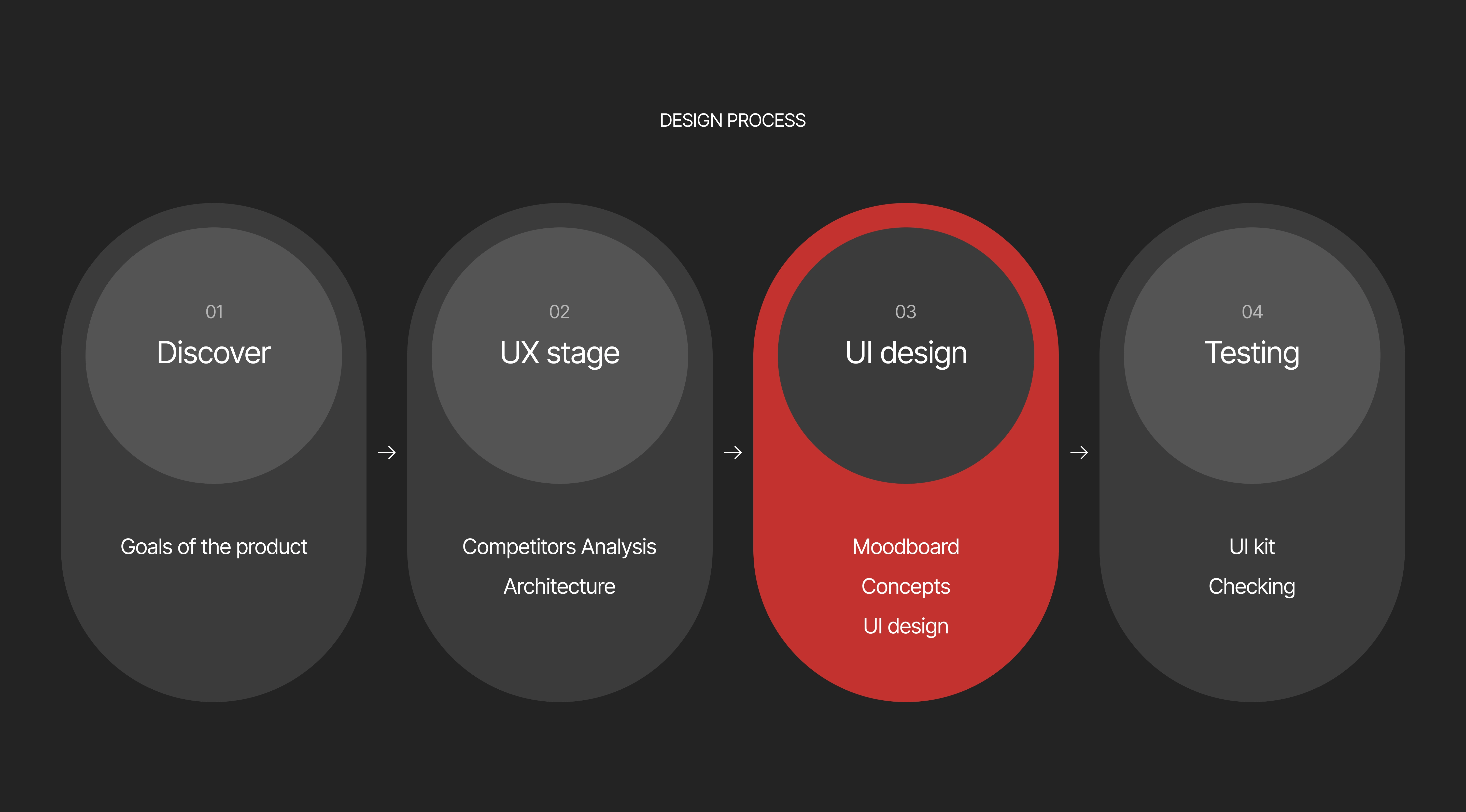 DESIGN PROCESS

01
Discover

Goals of the product

→

02
UX stage

Competitors Analysis
Architecture

→

03
UI design

Moodboard
Concepts
UI design

→

04
Testing

UI kit
Checking